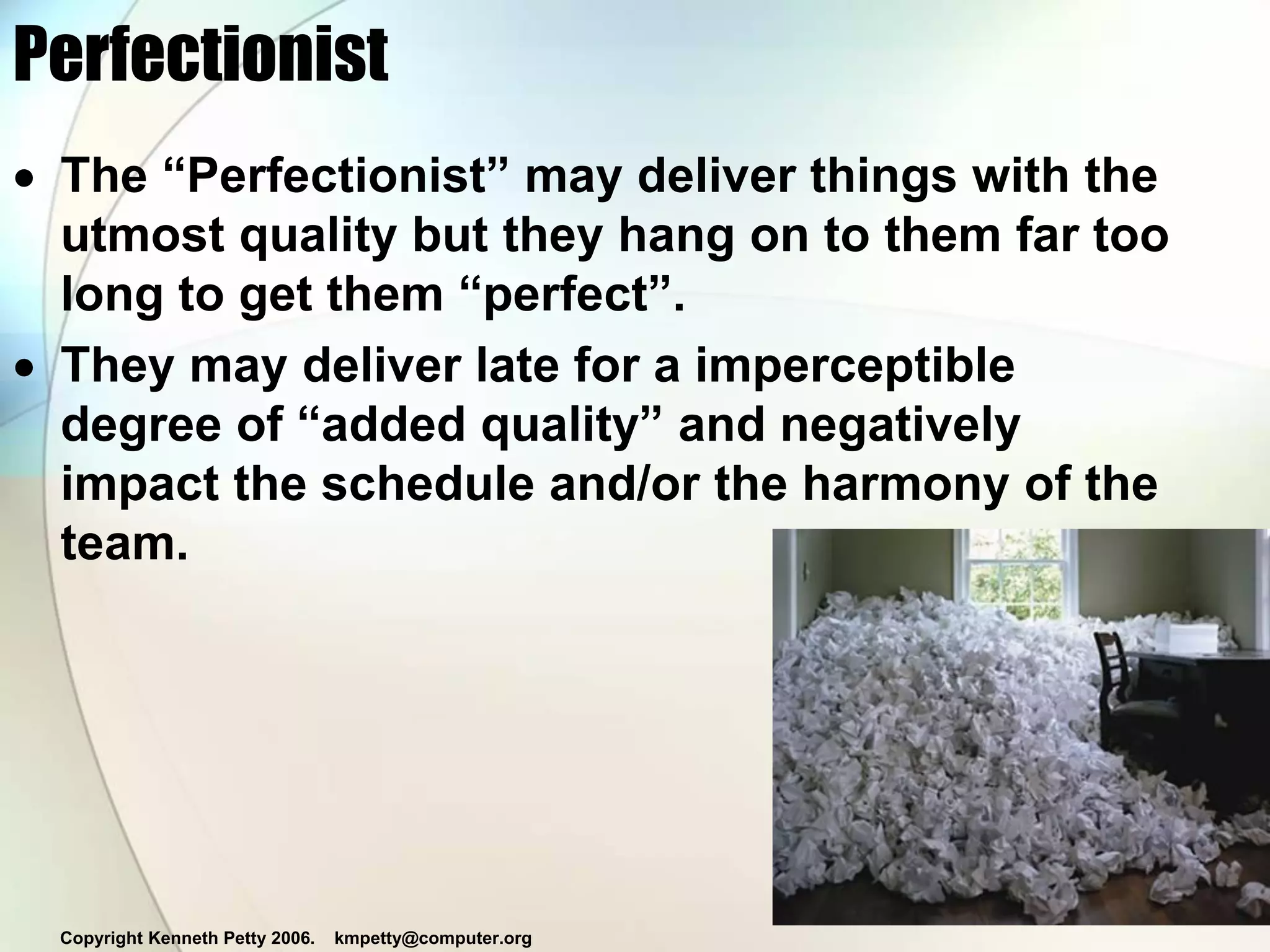 Perfectionist

• The “Perfectionist” may deliver things with the utmost quality but they hang on to them far too long to get them “perfect”.

• They may deliver late for a imperceptible degree of “added quality” and negatively impact the schedule and/or the harmony of the team.

Copyright Kenneth Petty 2006. kmpetty@computer.org